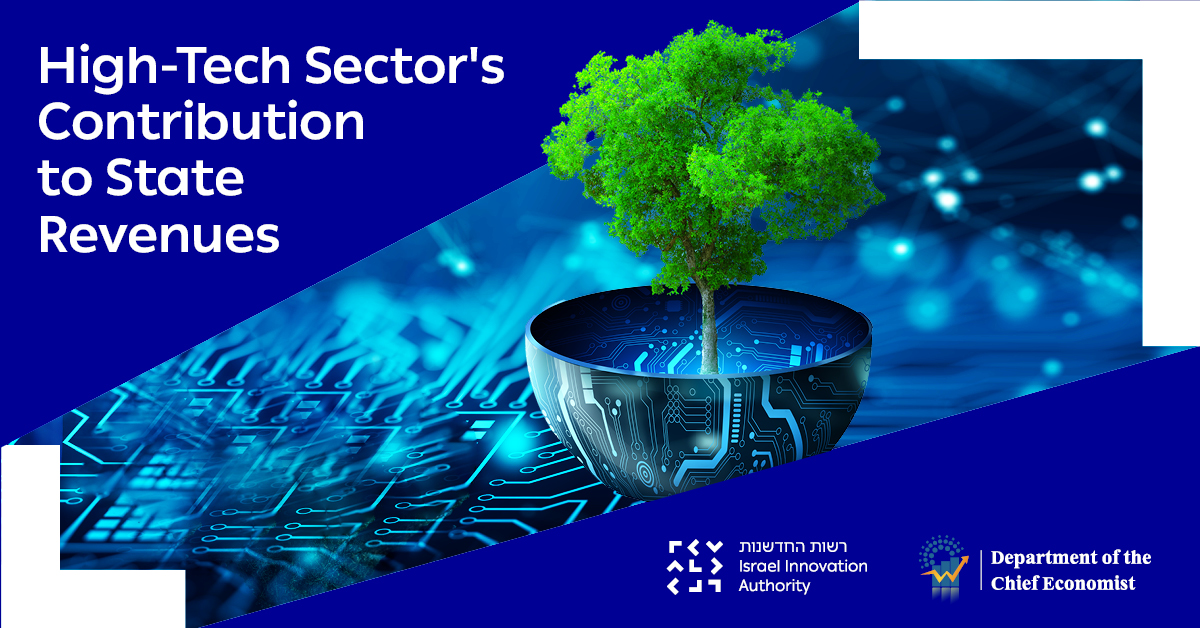 High-Tech Sector's Contribution to State Revenues

רשות החדשנות
Israel Innovation Authority

Department of the Chief Economist